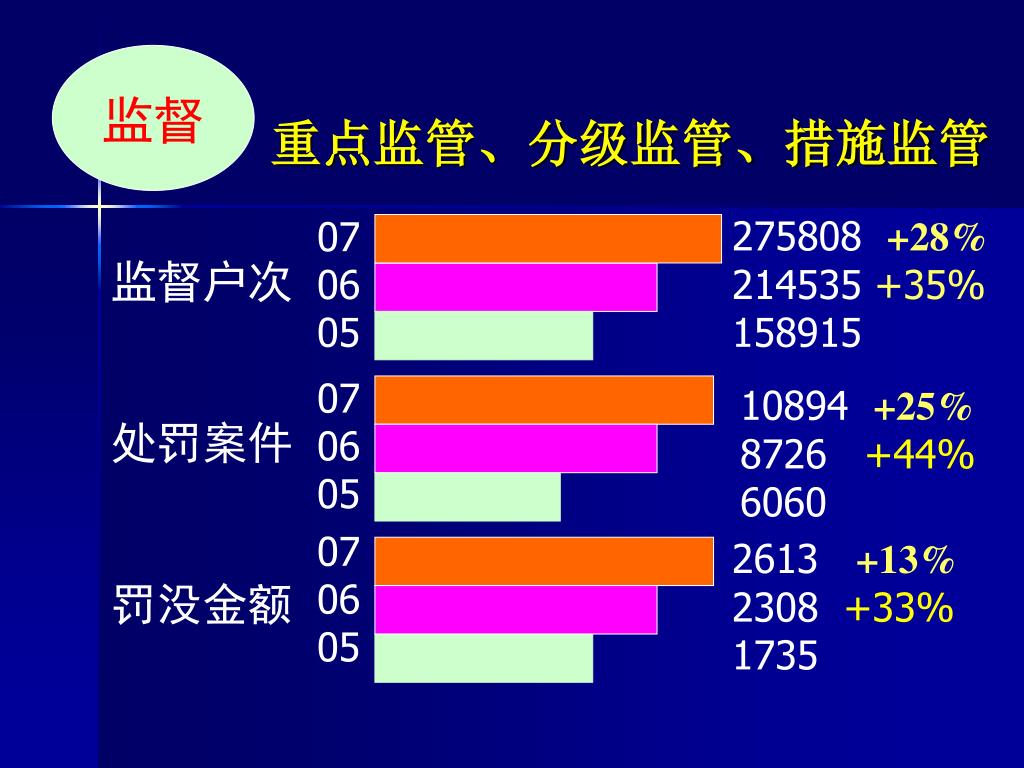 监督

重点监管、分级监管、措施监管

监督户次
07 275808 +28%
06 214535 +35%
05 158915

处罚案件
07 10894 +25%
06 8726 +44%
05 6060

罚没金额
07 2613 +13%
06 2308 +33%
05 1735